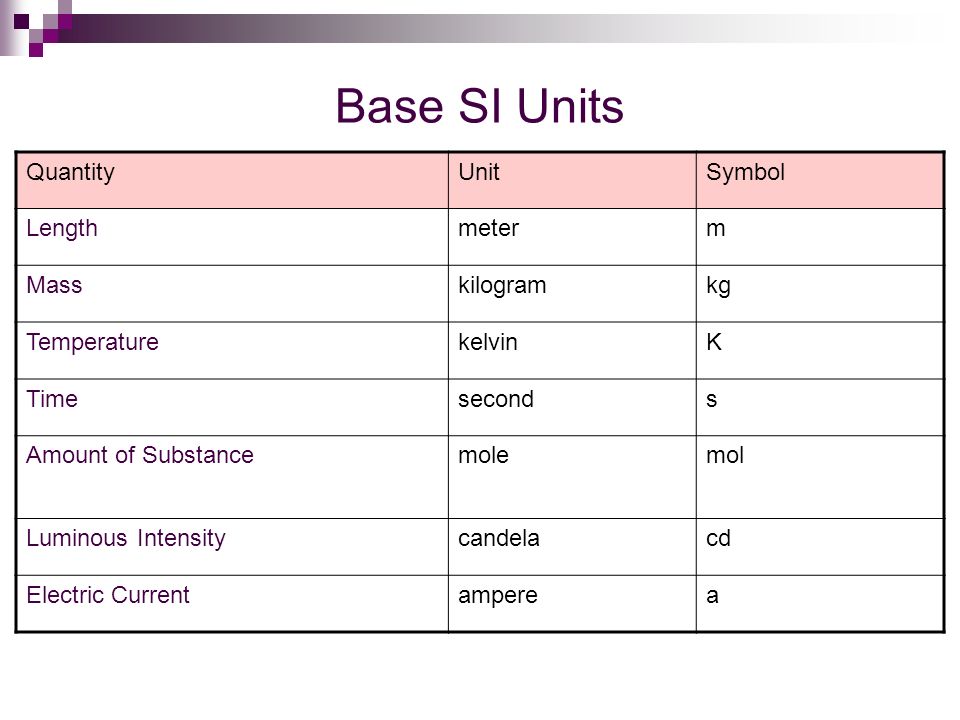 Base SI Units

| Quantity | Unit | Symbol |
|---|---|---|
| Length | meter | m |
| Mass | kilogram | kg |
| Temperature | kelvin | K |
| Time | second | s |
| Amount of Substance | mole | mol |
| Luminous Intensity | candela | cd |
| Electric Current | ampere | a |